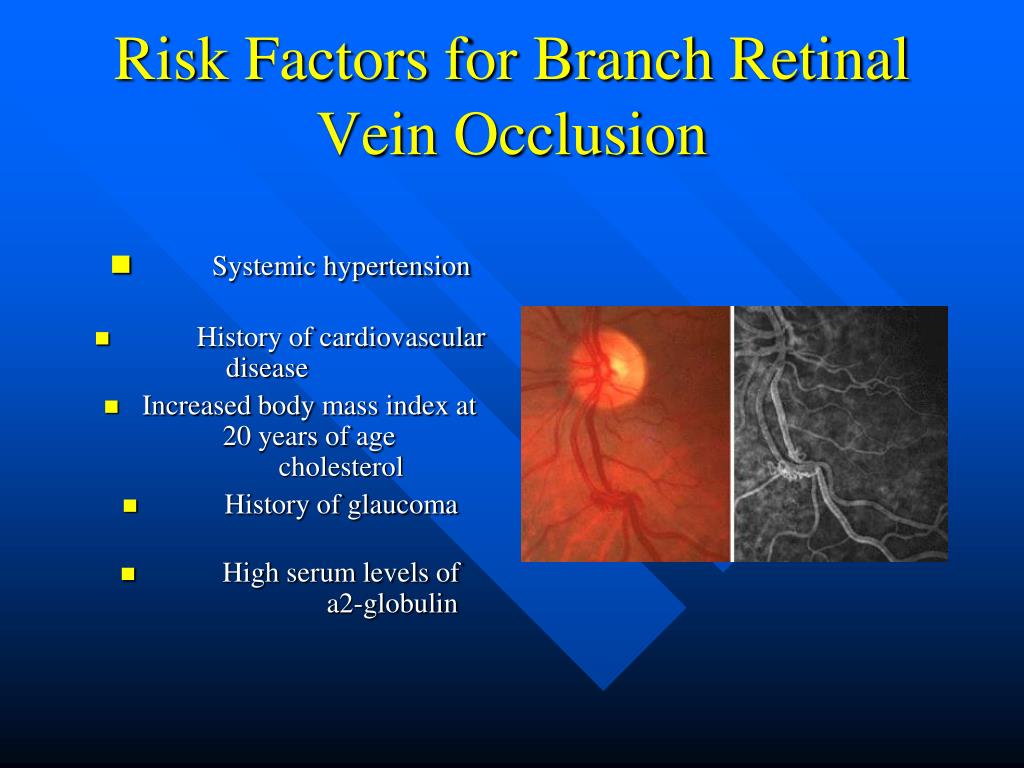 Risk Factors for Branch Retinal Vein Occlusion

Systemic hypertension

History of cardiovascular disease

Increased body mass index at 20 years of age cholesterol

History of glaucoma

High serum levels of a2-globulin